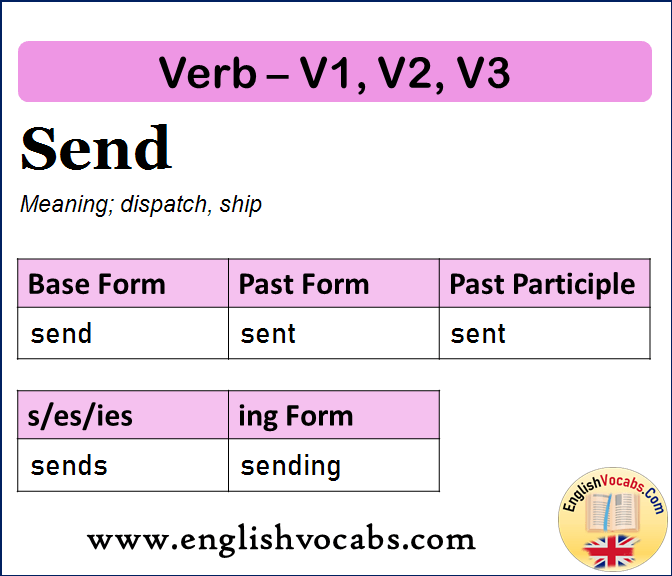 Verb – V1, V2, V3

Send

Meaning; dispatch, ship

| Base Form | Past Form | Past Participle |
|---|---|---|
| send | sent | sent |

| s/es/ies | ing Form |
|---|---|
| sends | sending |

www.englishvocabs.com

EnglishVocabs.Com